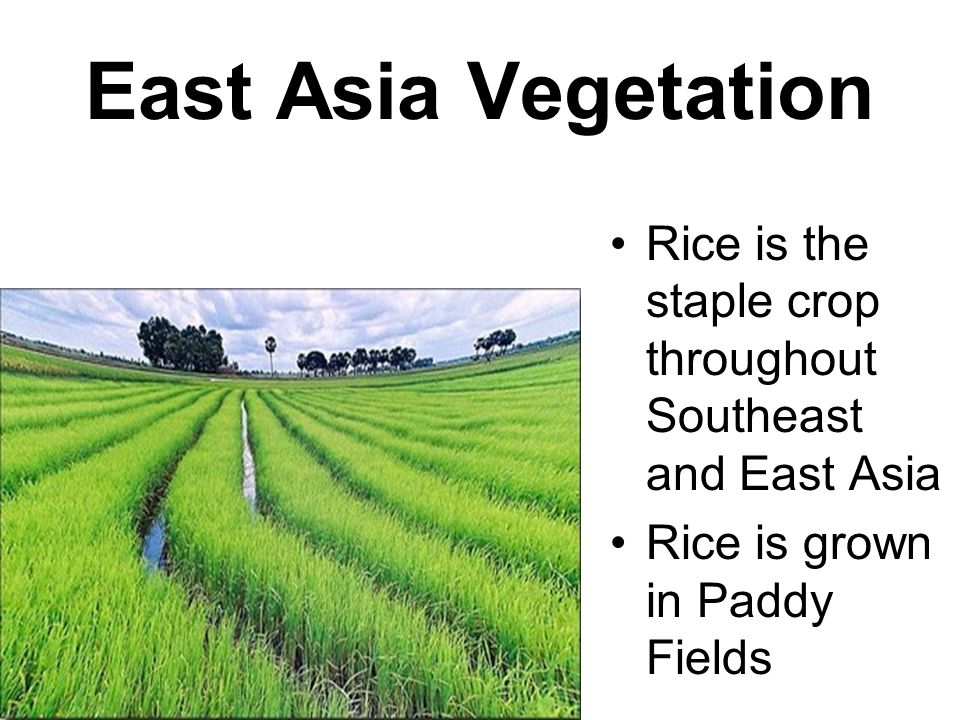 East Asia Vegetation

• Rice is the staple crop throughout Southeast and East Asia
• Rice is grown in Paddy Fields